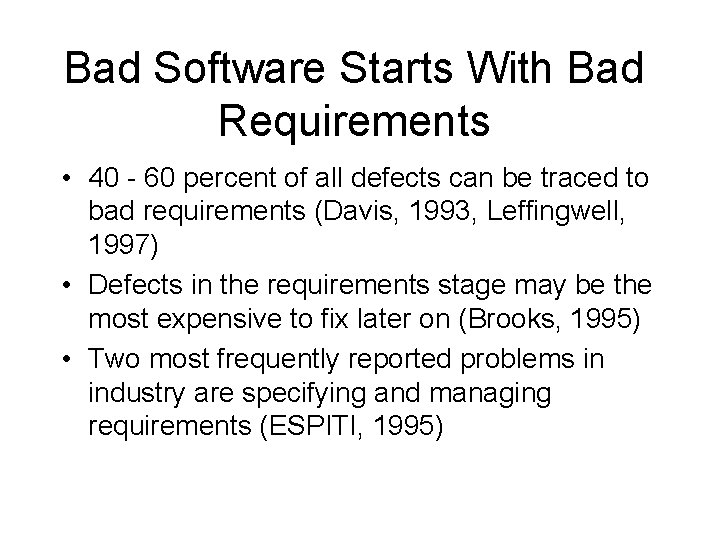 Bad Software Starts With Bad Requirements

• 40 - 60 percent of all defects can be traced to bad requirements (Davis, 1993, Leffingwell, 1997)
• Defects in the requirements stage may be the most expensive to fix later on (Brooks, 1995)
• Two most frequently reported problems in industry are specifying and managing requirements (ESPITI, 1995)